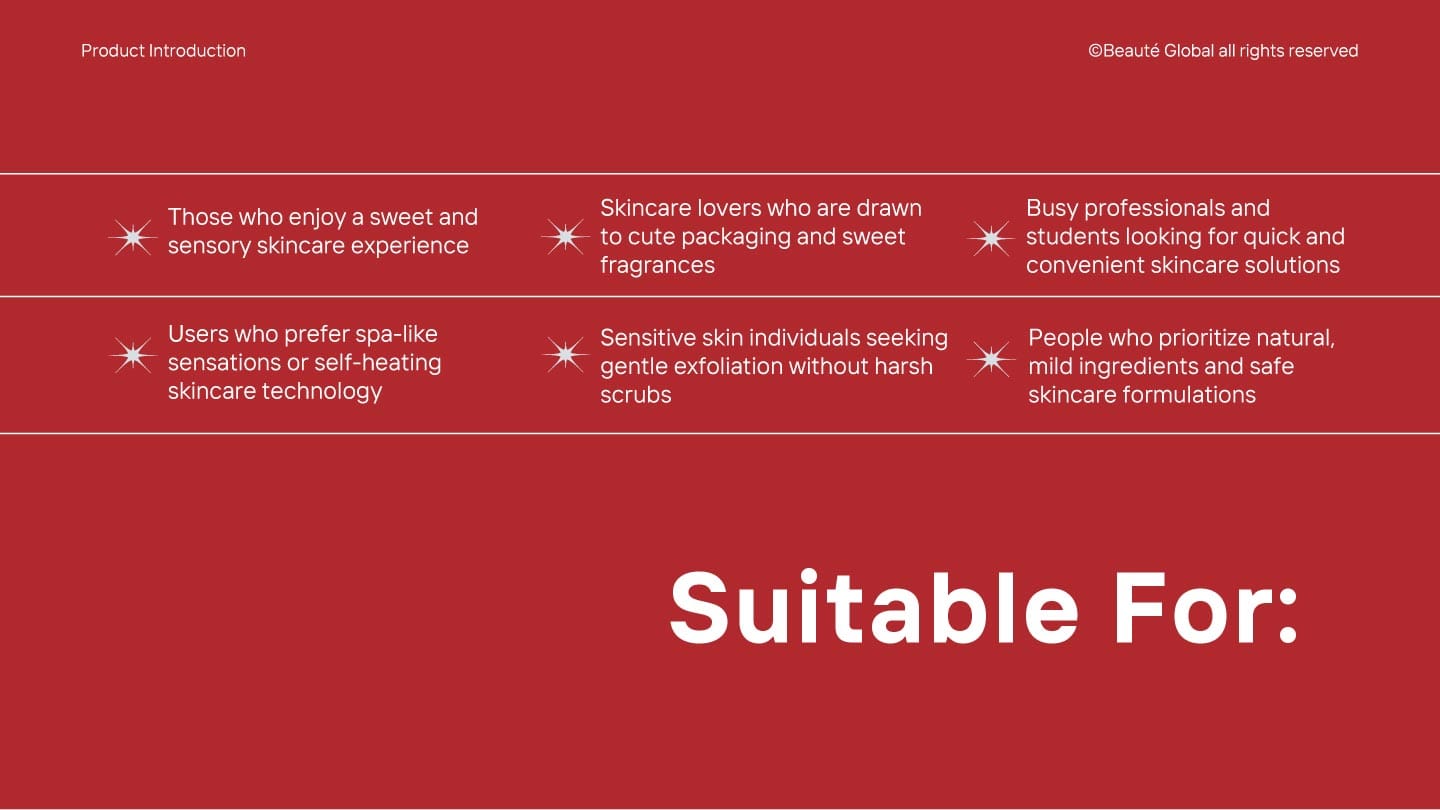 Product Introduction

©Beauté Global all rights reserved

Those who enjoy a sweet and sensory skincare experience

Skincare lovers who are drawn to cute packaging and sweet fragrances

Busy professionals and students looking for quick and convenient skincare solutions

Users who prefer spa-like sensations or self-heating skincare technology

Sensitive skin individuals seeking gentle exfoliation without harsh scrubs

People who prioritize natural, mild ingredients and safe skincare formulations

Suitable For: